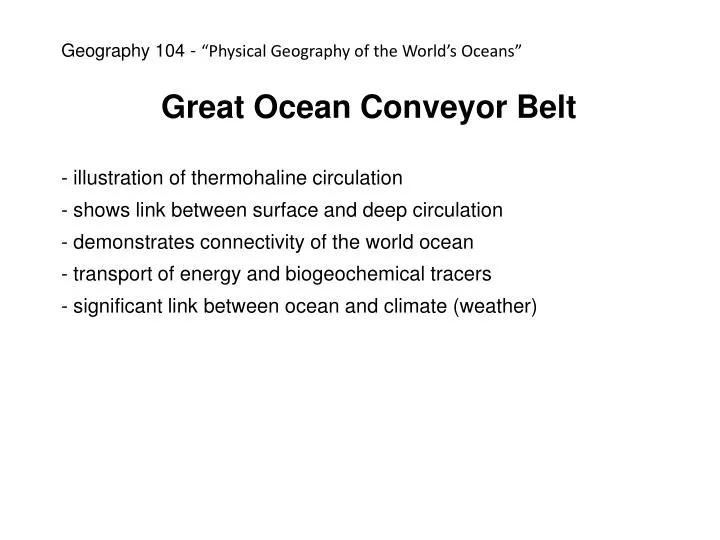 Geography 104 - “Physical Geography of the World’s Oceans”

Great Ocean Conveyor Belt

- illustration of thermohaline circulation
- shows link between surface and deep circulation
- demonstrates connectivity of the world ocean
- transport of energy and biogeochemical tracers
- significant link between ocean and climate (weather)